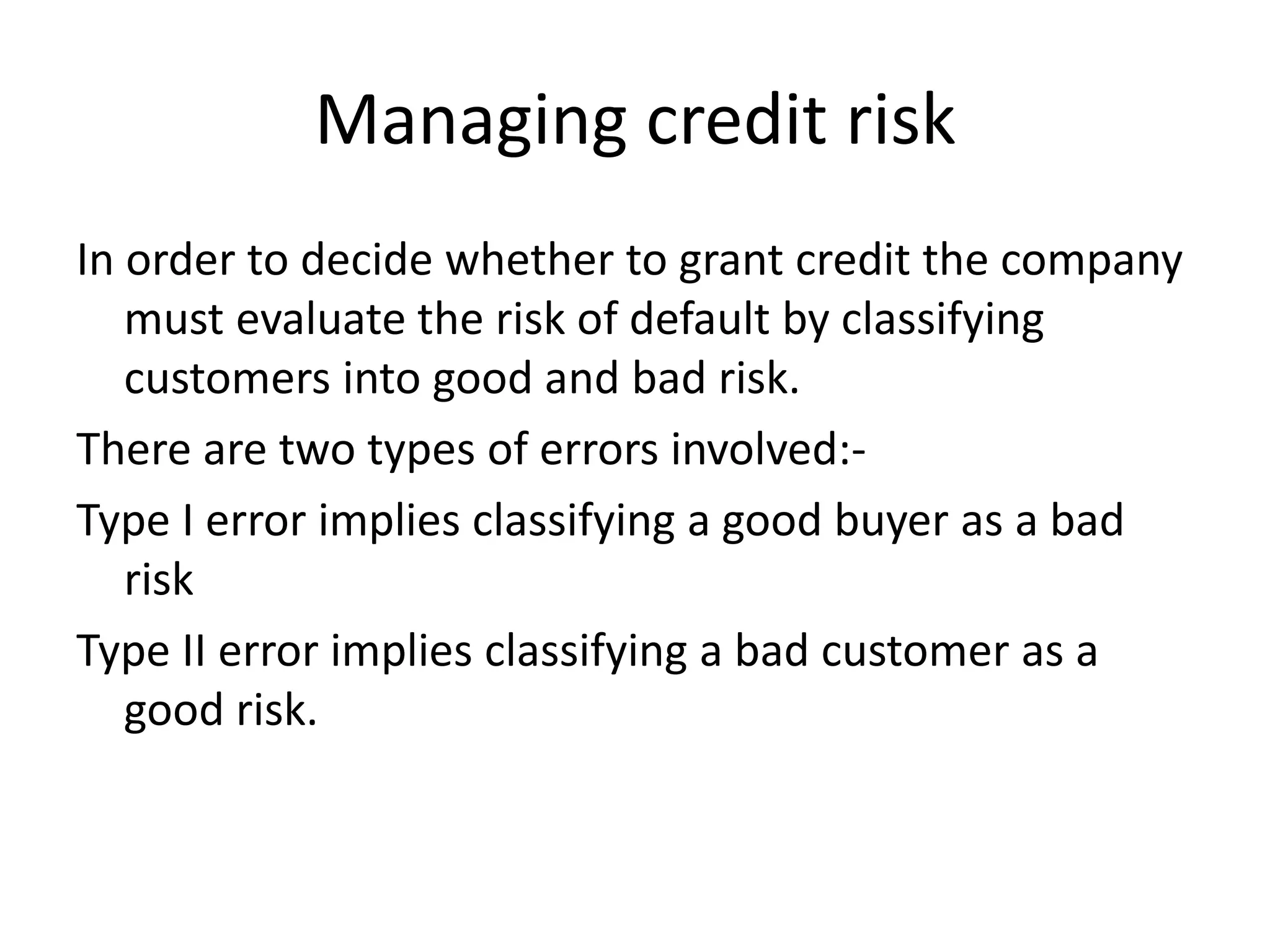 Managing credit risk

In order to decide whether to grant credit the company must evaluate the risk of default by classifying customers into good and bad risk.

There are two types of errors involved:-

Type I error implies classifying a good buyer as a bad risk

Type II error implies classifying a bad customer as a good risk.